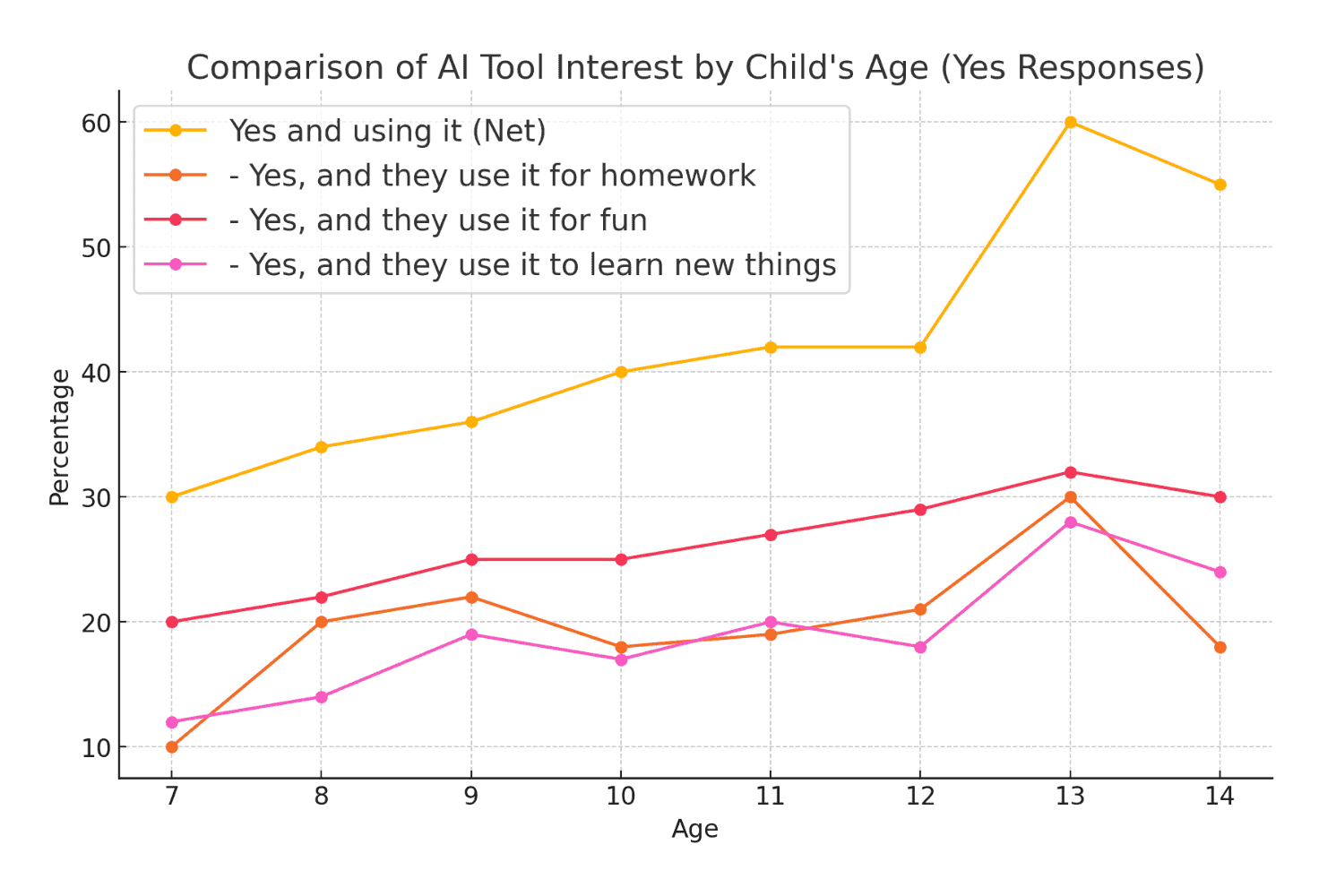 Comparison of AI Tool Interest by Child's Age (Yes Responses)

Yes and using it (Net)
- Yes, and they use it for homework
- Yes, and they use it for fun
- Yes, and they use it to learn new things

Percentage

60
50
40
30
20
10

7
8
9
10
11
12
13
14

Age